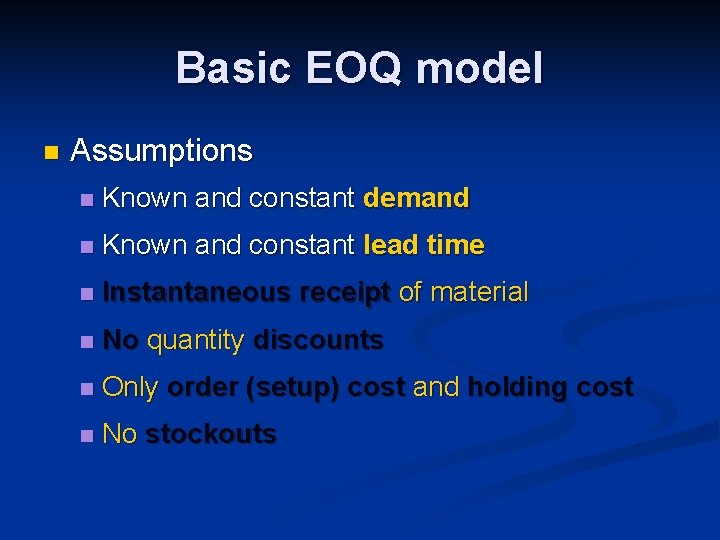 Basic EOQ model

Assumptions

Known and constant demand

Known and constant lead time

Instantaneous receipt of material

No quantity discounts

Only order (setup) cost and holding cost

No stockouts